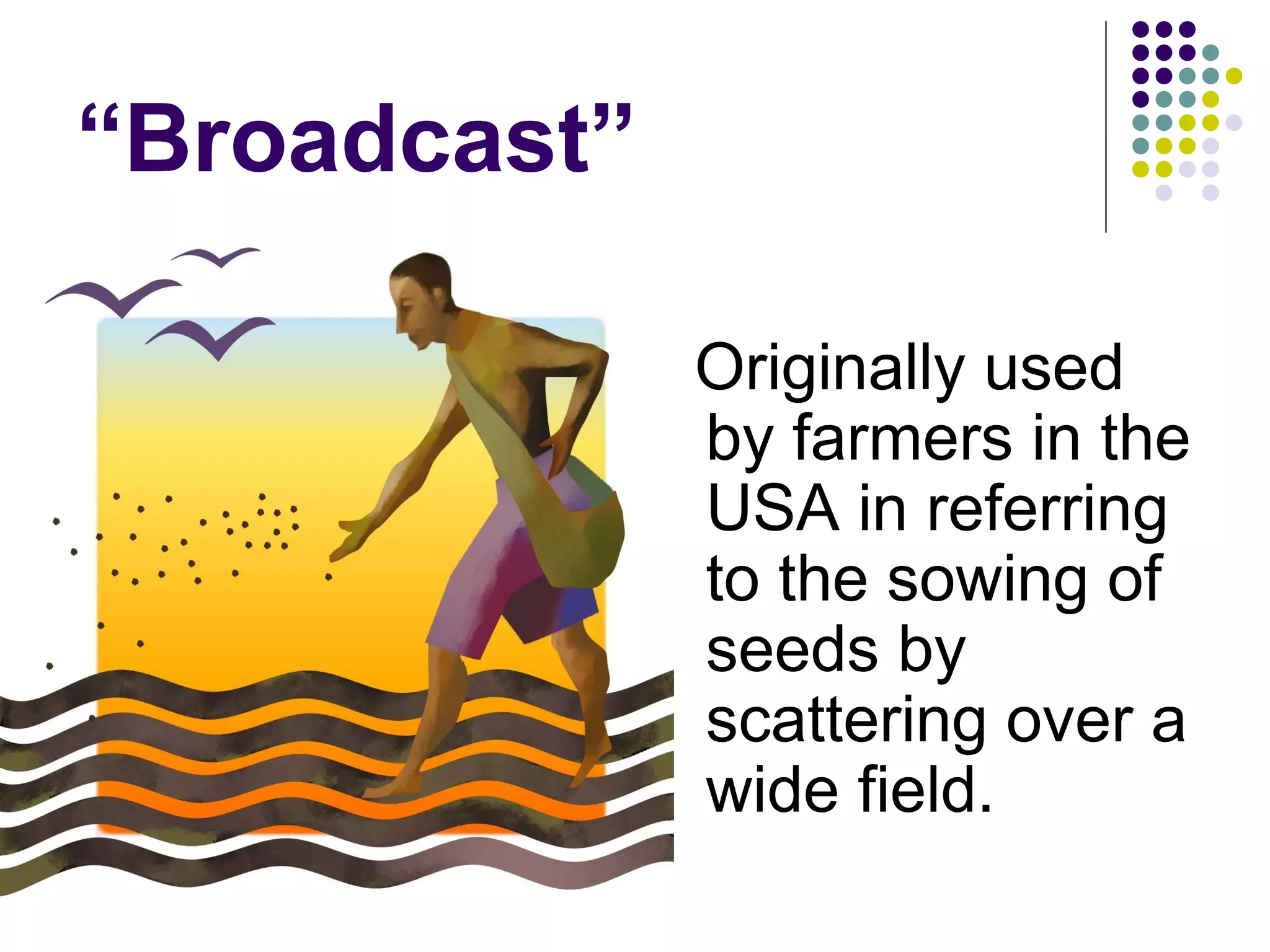 “Broadcast”

Originally used by farmers in the USA in referring to the sowing of seeds by scattering over a wide field.